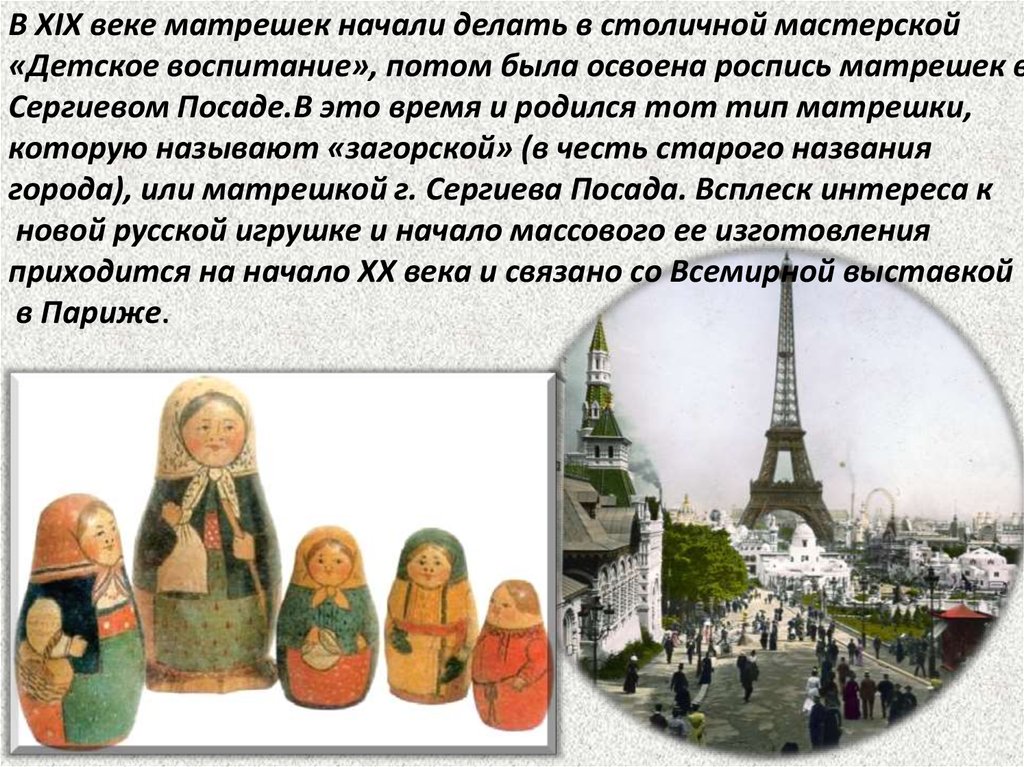 В XIX веке матрешек начали делать в столичной мастерской «Детское воспитание», потом была освоена роспись матрешек в Сергиевом Посаде.В это время и родился тот тип матрешки, которую называют «загорской» (в честь старого названия города), или матрешкой г. Сергиева Посада. Всплеск интереса к новой русской игрушке и начало массового ее изготовления приходится на начало XX века и связано со Всемирной выставкой в Париже.